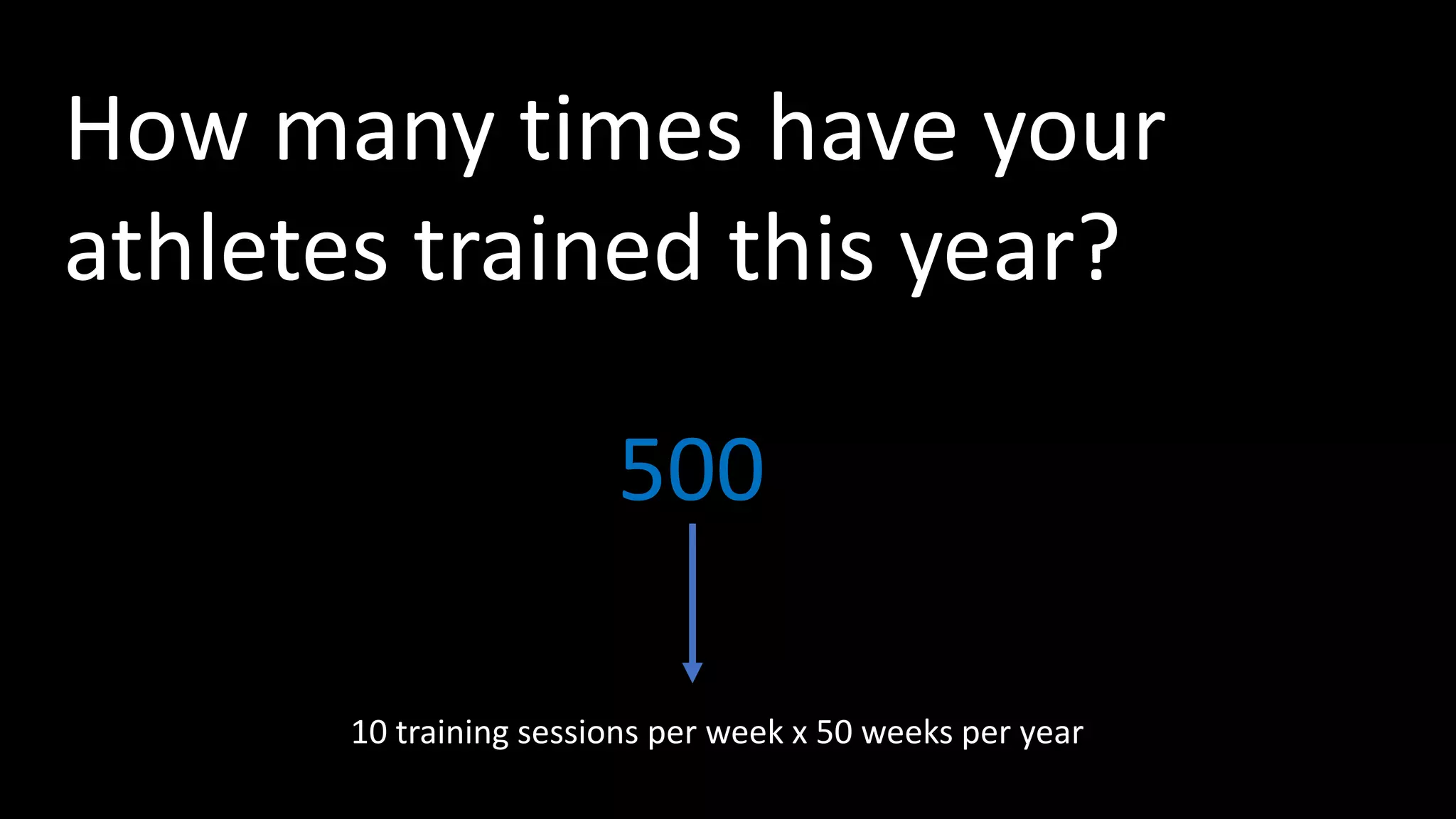 How many times have your athletes trained this year?

500

10 training sessions per week x 50 weeks per year